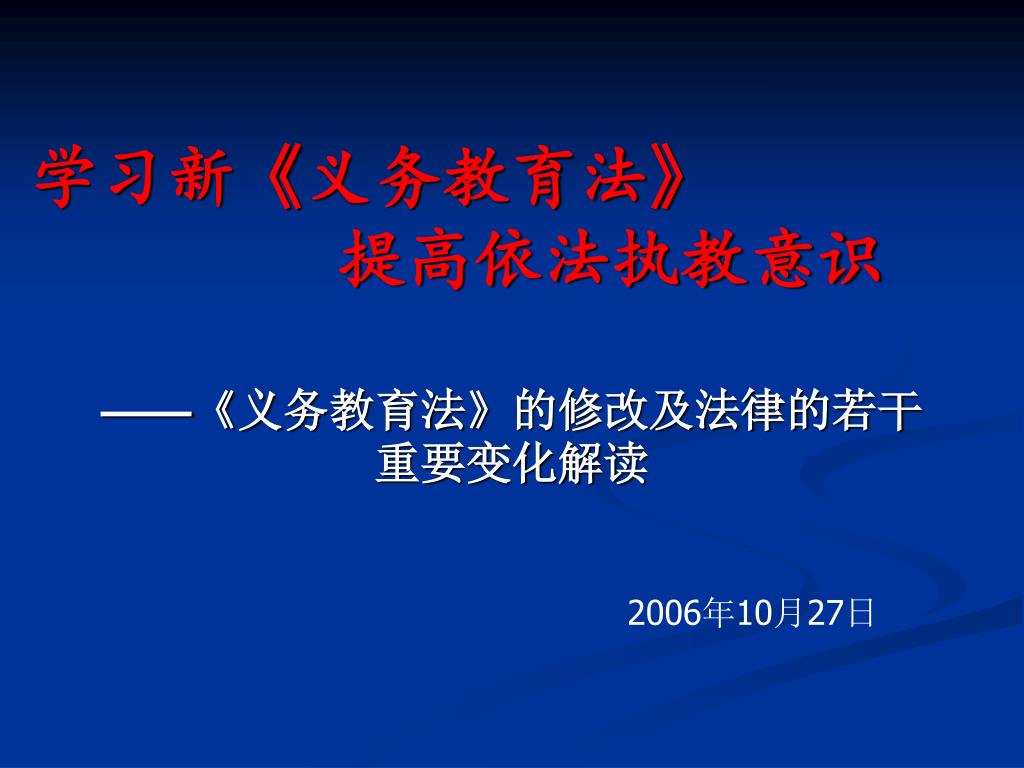 学习新《义务教育法》
提高依法执教意识

——《义务教育法》的修改及法律的若干重要变化解读

2006年10月27日